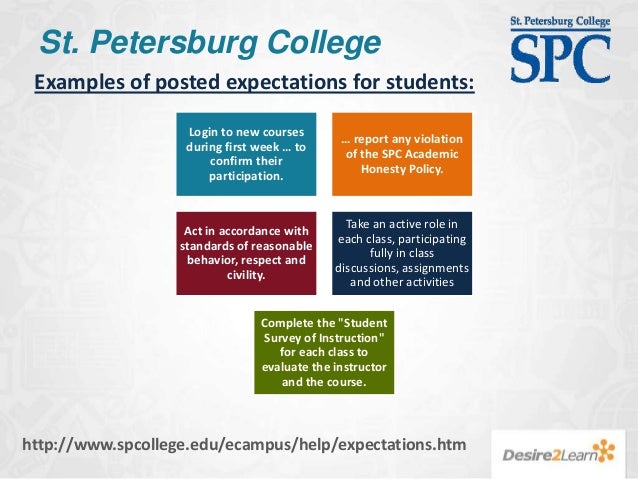 St. Petersburg College

St. Petersburg College
SPC

Examples of posted expectations for students:

Login to new courses during first week … to confirm their participation.

… report any violation of the SPC Academic Honesty Policy.

Act in accordance with standards of reasonable behavior, respect and civility.

Take an active role in each class, participating fully in class discussions, assignments and other activities

Complete the "Student Survey of Instruction" for each class to evaluate the instructor and the course.

http://www.spcollege.edu/ecampus/help/expectations.htm

Desire2Learn